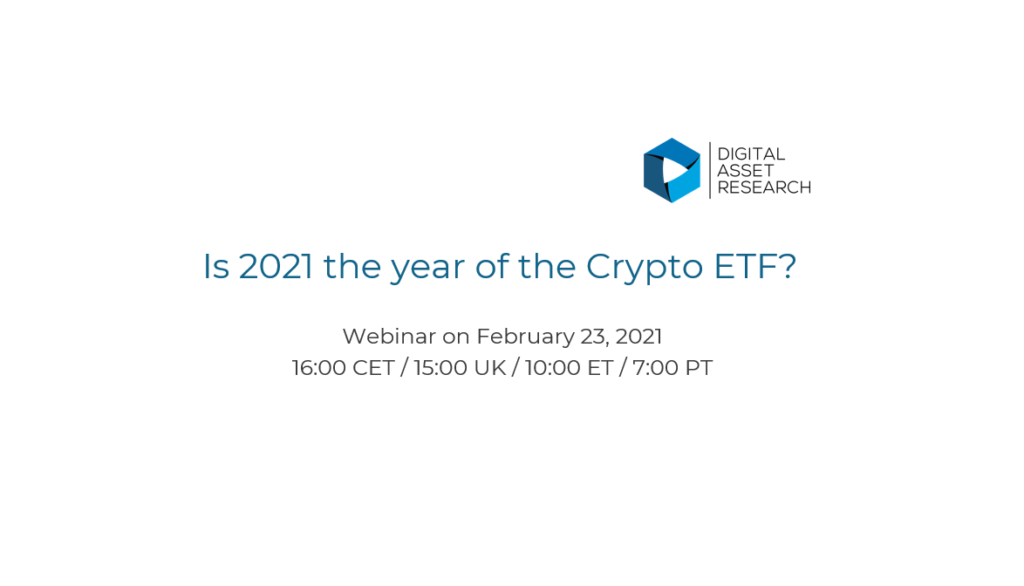 DIGITAL
ASSET
RESEARCH

Is 2021 the year of the Crypto ETF?

Webinar on February 23, 2021
16:00 CET / 15:00 UK / 10:00 ET / 7:00 PT